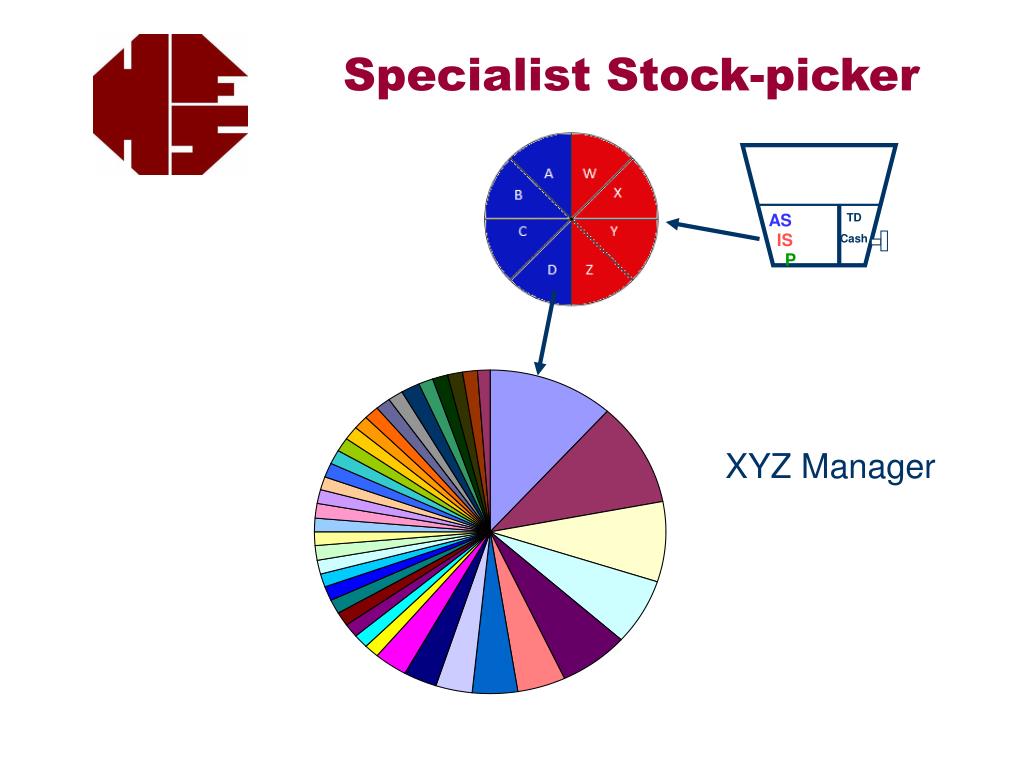 Specialist Stock-picker

A
B
C
D
W
X
Y
Z

AS
IS
P
TD
Cash

XYZ Manager